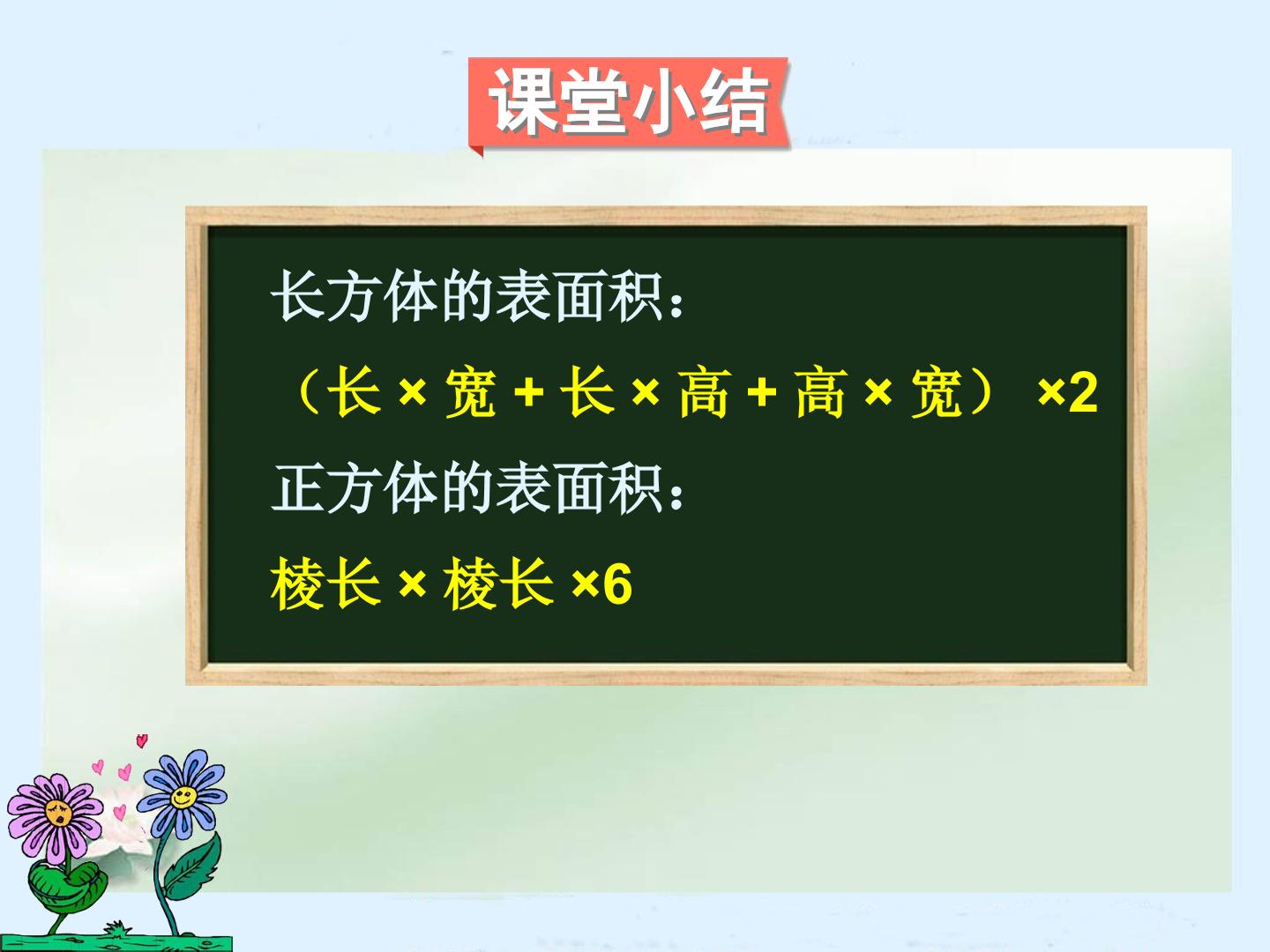 课堂小结

长方体的表面积：

（长 × 宽 + 长 × 高 + 高 × 宽） ×2

正方体的表面积：

棱长 × 棱长 ×6